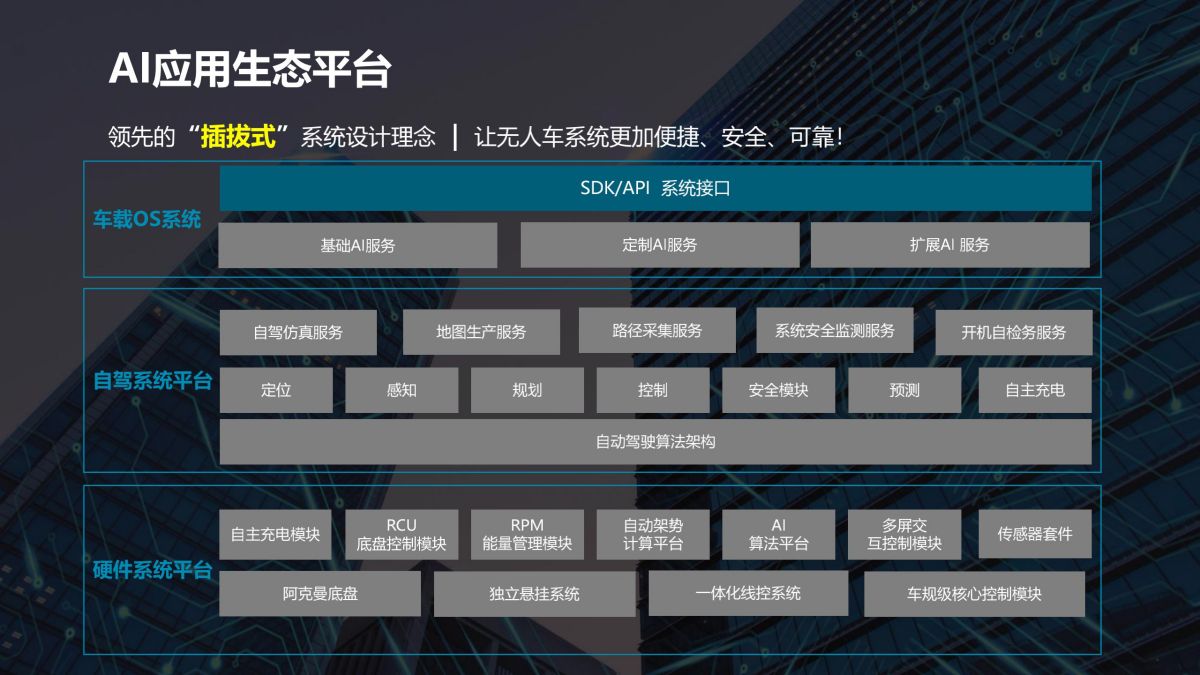 AI应用生态平台

领先的“插拔式”系统设计理念 | 让无人车系统更加便捷、安全、可靠!

车载OS系统

SDK/API 系统接口

基础AI服务
定制AI服务
扩展AI 服务

自驾系统平台

自驾仿真服务
地图生产服务
路径采集服务
系统安全监测服务
开机自检务服务

定位
感知
规划
控制
安全模块
预测
自主充电

自动驾驶算法架构

硬件系统平台

自主充电模块
RCU 底盘控制模块
RPM 能量管理模块
自动架势 计算平台
AI 算法平台
多屏交 互控制模块
传感器套件

阿克曼底盘
独立悬挂系统
一体化线控系统
车规级核心控制模块